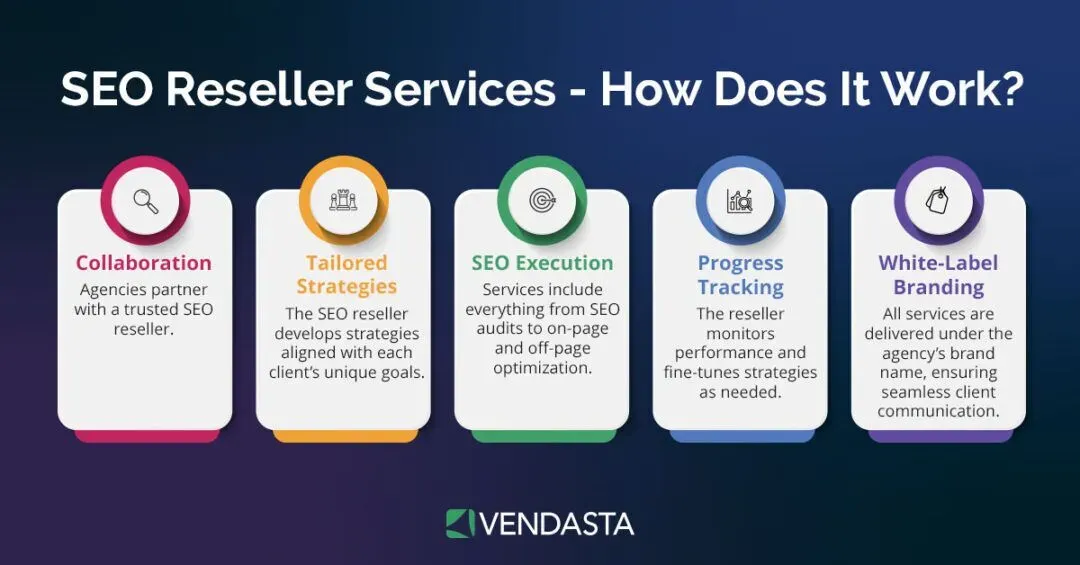 SEO Reseller Services - How Does It Work?

Collaboration
Agencies partner with a trusted SEO reseller.

Tailored Strategies
The SEO reseller develops strategies aligned with each client's unique goals.

SEO Execution
Services include everything from SEO audits to on-page and off-page optimization.

Progress Tracking
The reseller monitors performance and fine-tunes strategies as needed.

White-Label Branding
All services are delivered under the agency's brand name, ensuring seamless client communication.

VENDASTA